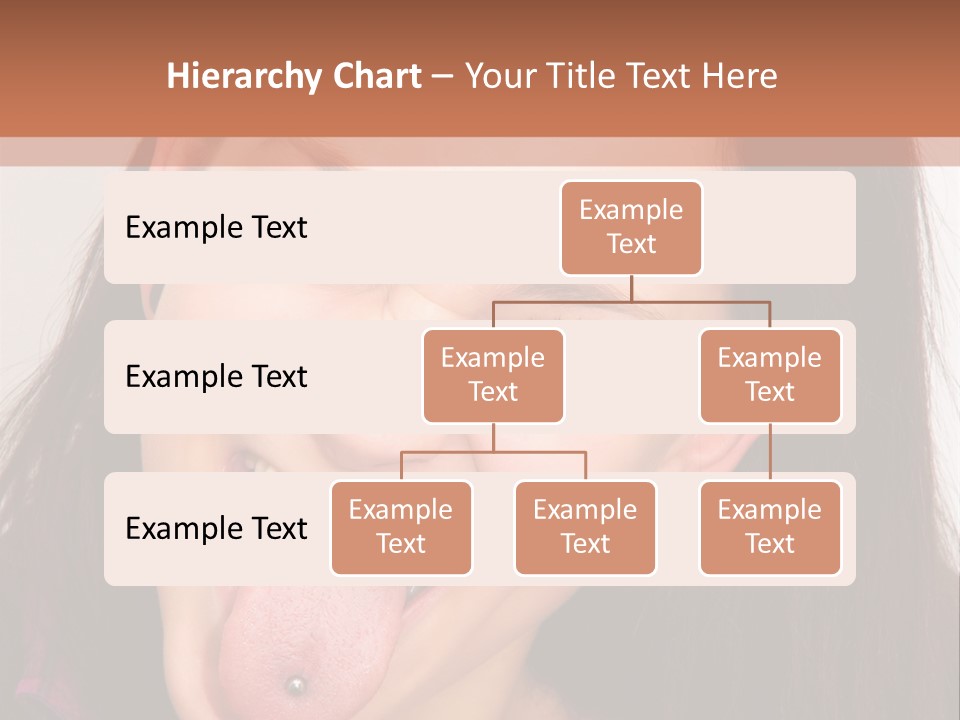 Hierarchy Chart – Your Title Text Here

Example Text

Example Text

Example Text

Example Text

Example Text

Example Text

Example Text

Example Text

Example Text